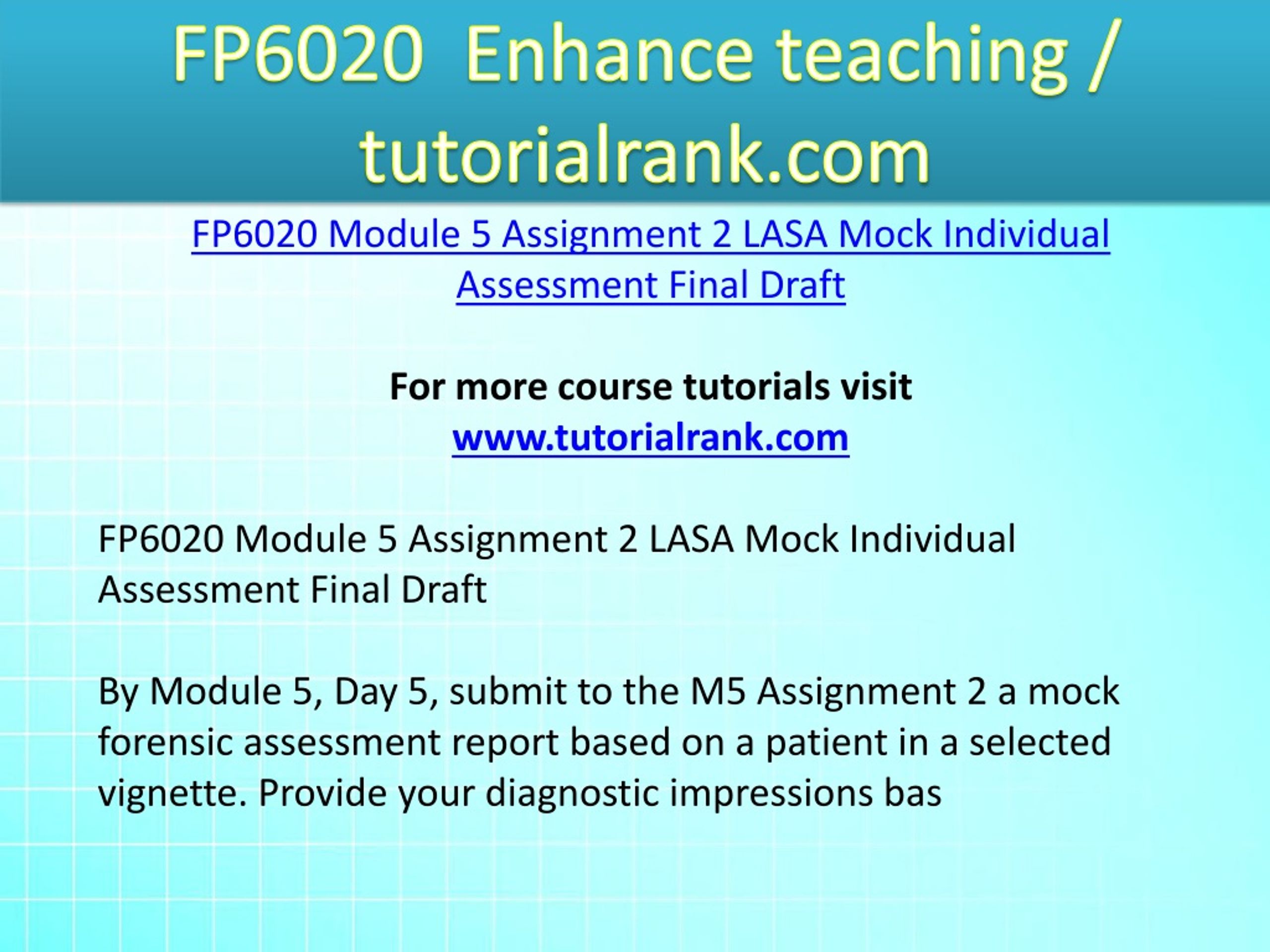 FP6020 Enhance teaching / tutorialrank.com

FP6020 Module 5 Assignment 2 LASA Mock Individual Assessment Final Draft

For more course tutorials visit
www.tutorialrank.com

FP6020 Module 5 Assignment 2 LASA Mock Individual Assessment Final Draft

By Module 5, Day 5, submit to the M5 Assignment 2 a mock forensic assessment report based on a patient in a selected vignette. Provide your diagnostic impressions bas